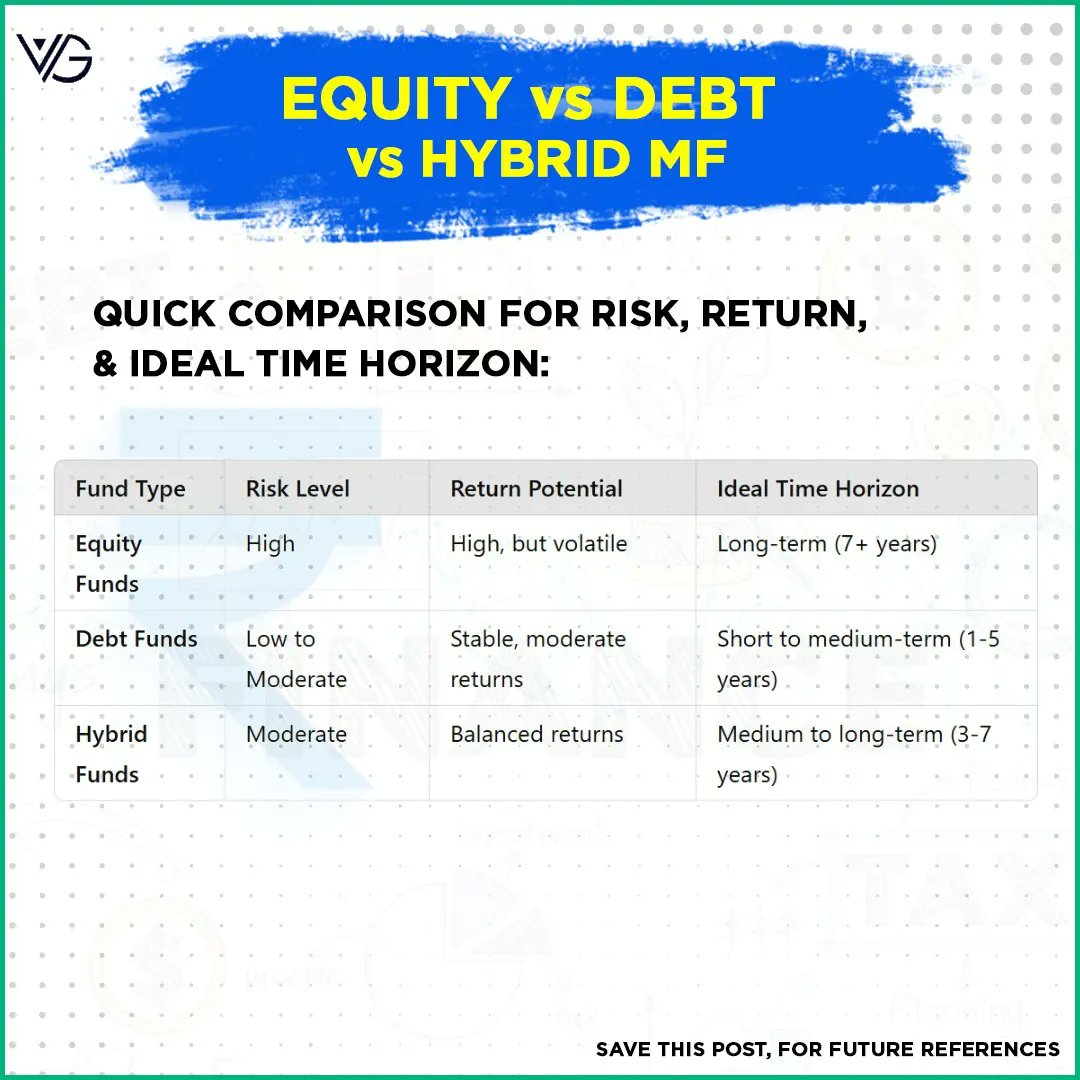 VG

EQUITY vs DEBT vs HYBRID MF

QUICK COMPARISON FOR RISK, RETURN, & IDEAL TIME HORIZON:

| Fund Type | Risk Level | Return Potential | Ideal Time Horizon |
|---|---|---|---|
| Equity Funds | High | High, but volatile | Long-term (7+ years) |
| Debt Funds | Low to Moderate | Stable, moderate returns | Short to medium-term (1-5 years) |
| Hybrid Funds | Moderate | Balanced returns | Medium to long-term (3-7 years) |

SAVE THIS POST, FOR FUTURE REFERENCES